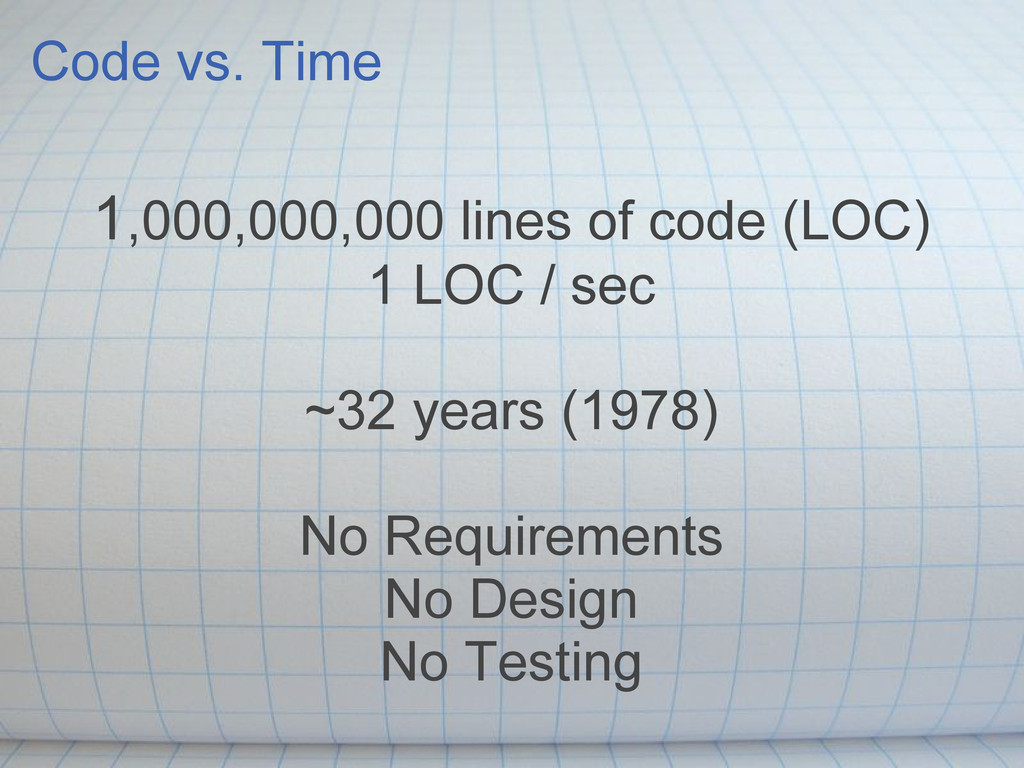 Code vs. Time

1,000,000,000 lines of code (LOC)
1 LOC / sec

~32 years (1978)

No Requirements
No Design
No Testing